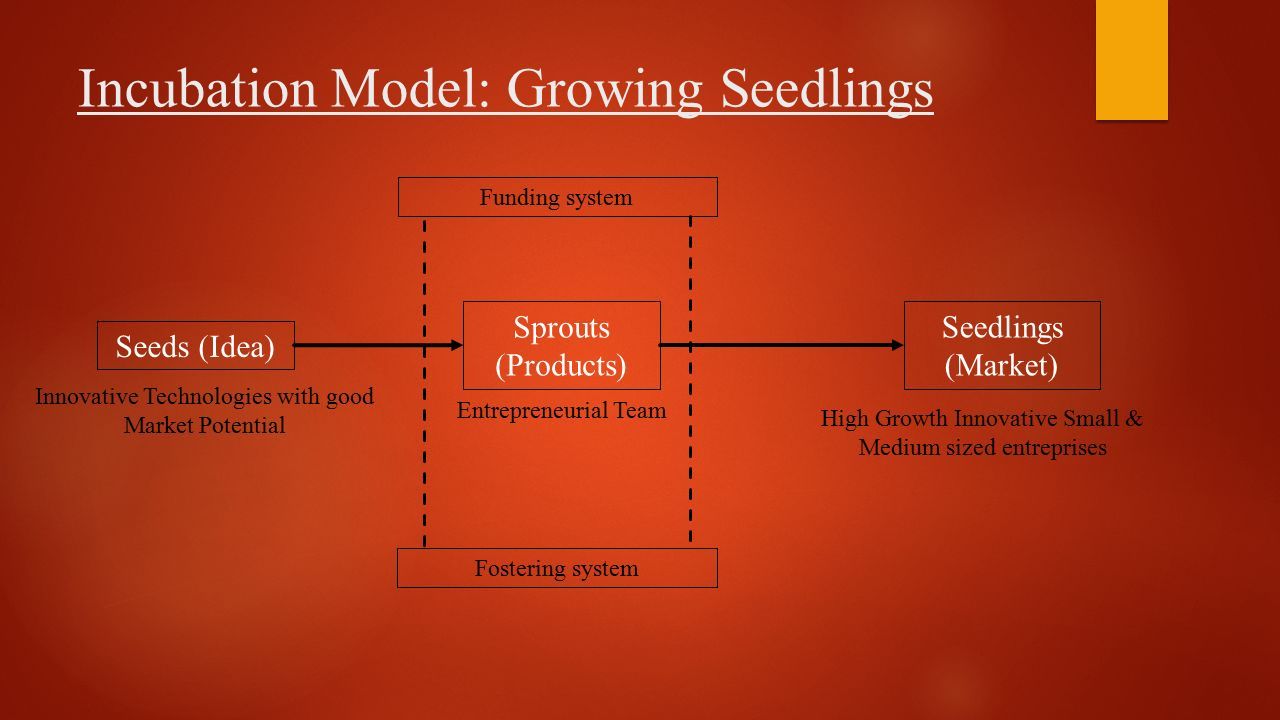 Incubation Model: Growing Seedlings

Funding system

Seeds (Idea)

Innovative Technologies with good Market Potential

Sprouts (Products)

Entrepreneurial Team

Seedlings (Market)

High Growth Innovative Small & Medium sized entreprises

Fostering system